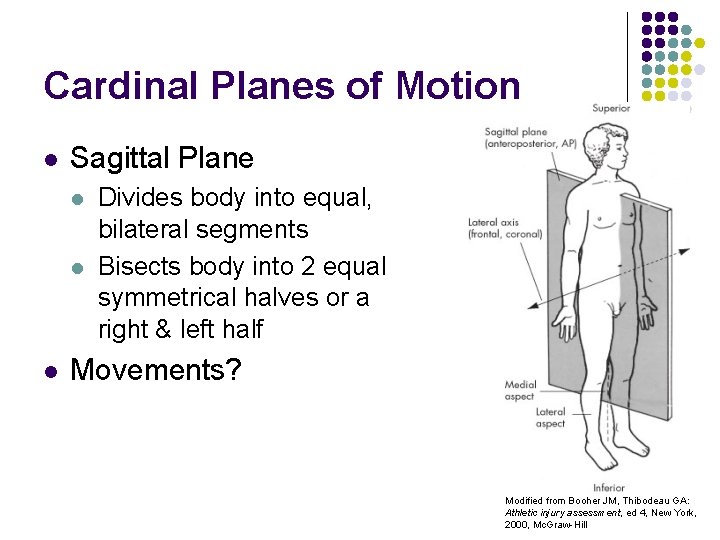 Cardinal Planes of Motion

- Sagittal Plane
  - Divides body into equal, bilateral segments
  - Bisects body into 2 equal symmetrical halves or a right & left half
- Movements?

Superior

Sagittal plane (anteroposterior, AP)

Lateral axis (frontal, coronal)

Medial aspect

Lateral aspect

Inferior

Modified from Booher JM, Thibodeau GA: Athletic injury assessment, ed 4, New York, 2000, McGraw-Hill